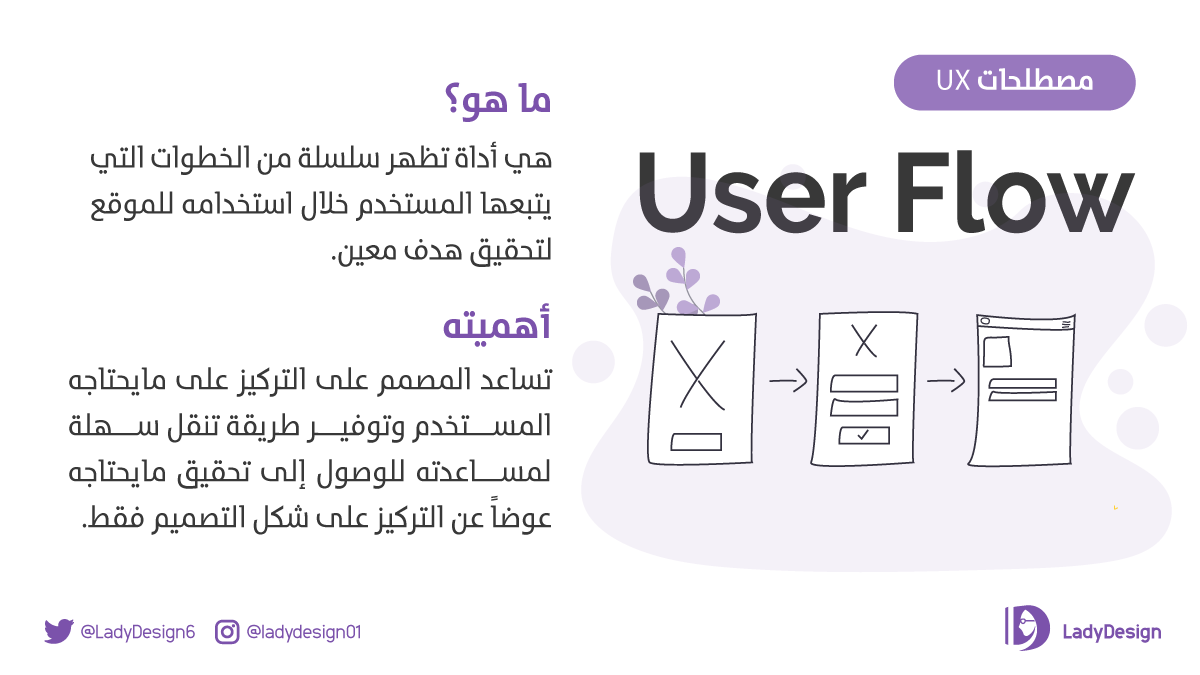 مصطلحات UX

User Flow

ما هو؟

هي أداة تظهر سلسلة من الخطوات التي يتبعها المستخدم خلال استخدامه للموقع لتحقيق هدف معين.

أهميته

تساعد المصمم على التركيز على مايحتاجه المستخدم وتوفير طريقة تنقل سهلة لمساعدته للوصول إلى تحقيق مايحتاجه عوضاً عن التركيز على شكل التصميم فقط.

@LadyDesign6 @ladydesign01

LadyDesign